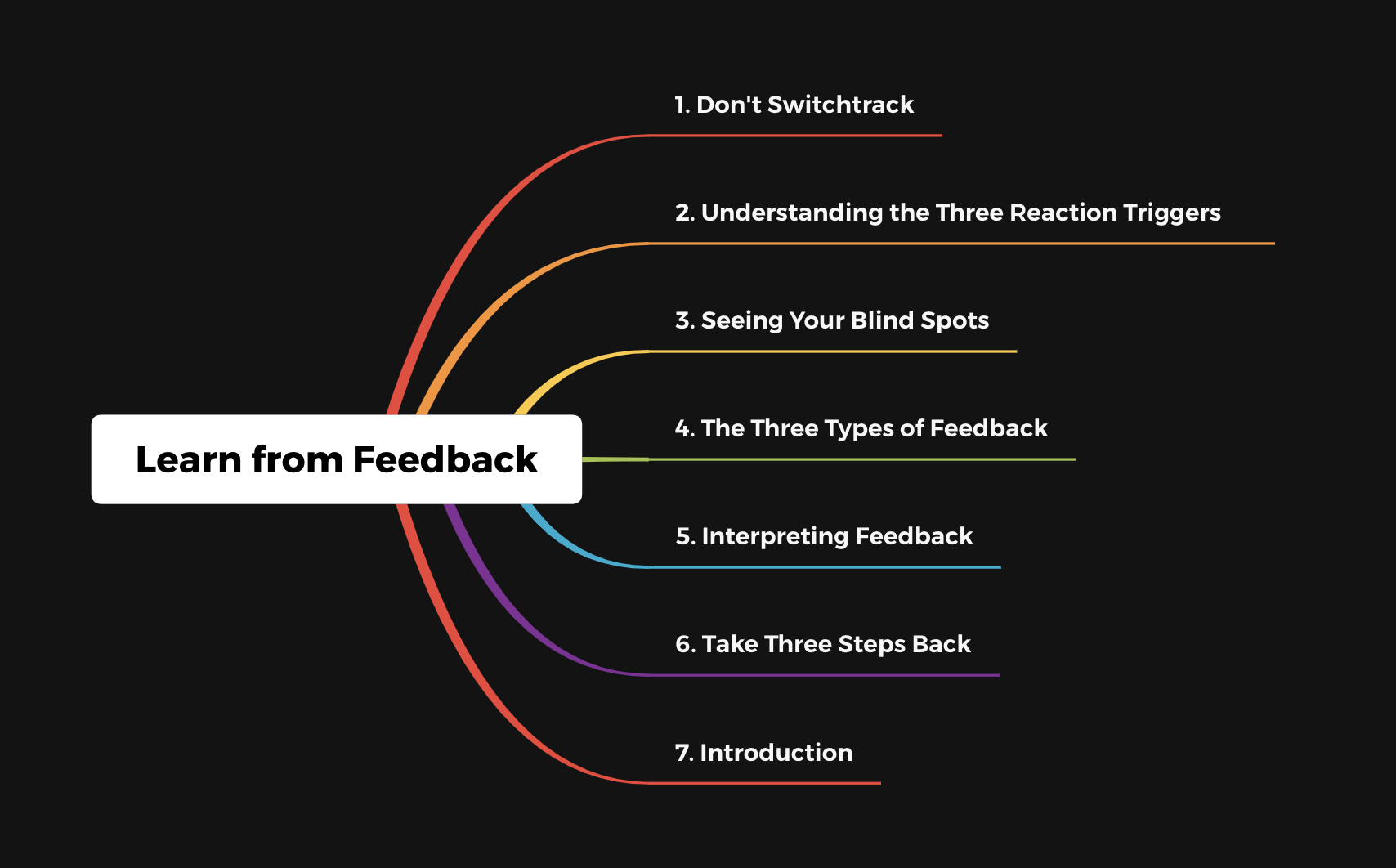 Learn from Feedback

1. Don't Switchtrack

2. Understanding the Three Reaction Triggers

3. Seeing Your Blind Spots

4. The Three Types of Feedback

5. Interpreting Feedback

6. Take Three Steps Back

7. Introduction